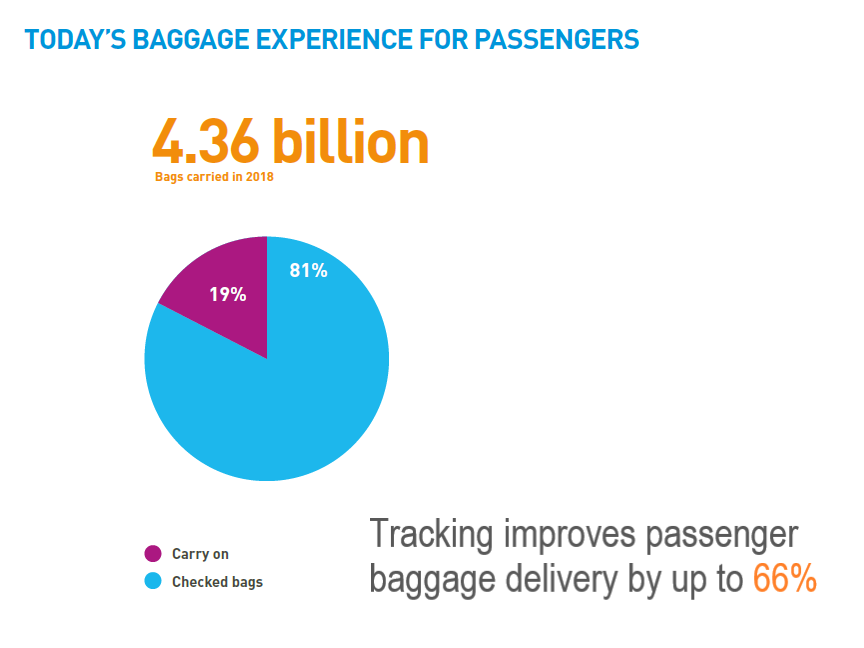 TODAY'S BAGGAGE EXPERIENCE FOR PASSENGERS

4.36 billion
Bags carried in 2018

19%
81%

Carry on
Checked bags

Tracking improves passenger baggage delivery by up to 66%